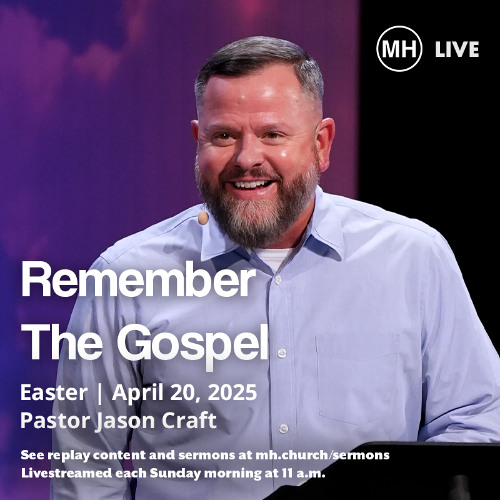 MH LIVE

Remember The Gospel

Easter | April 20, 2025
Pastor Jason Craft

See replay content and sermons at mh.church/sermons
Livestreamed each Sunday morning at 11 a.m.